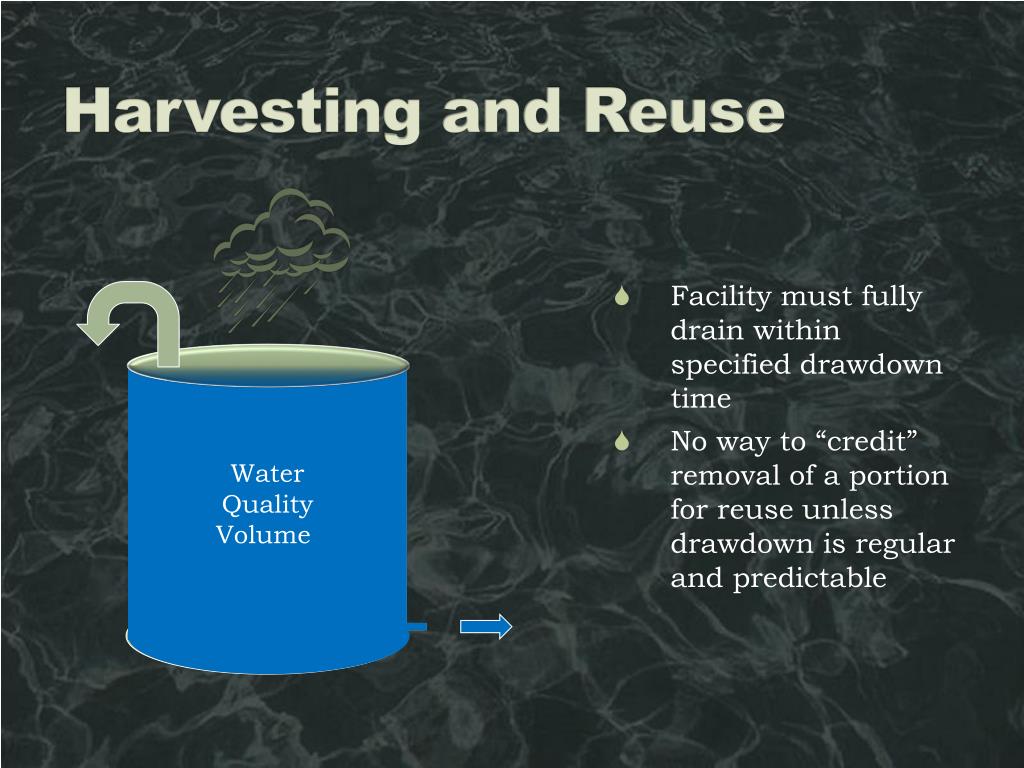 Harvesting and Reuse

Water Quality Volume

Facility must fully drain within specified drawdown time

No way to “credit” removal of a portion for reuse unless drawdown is regular and predictable